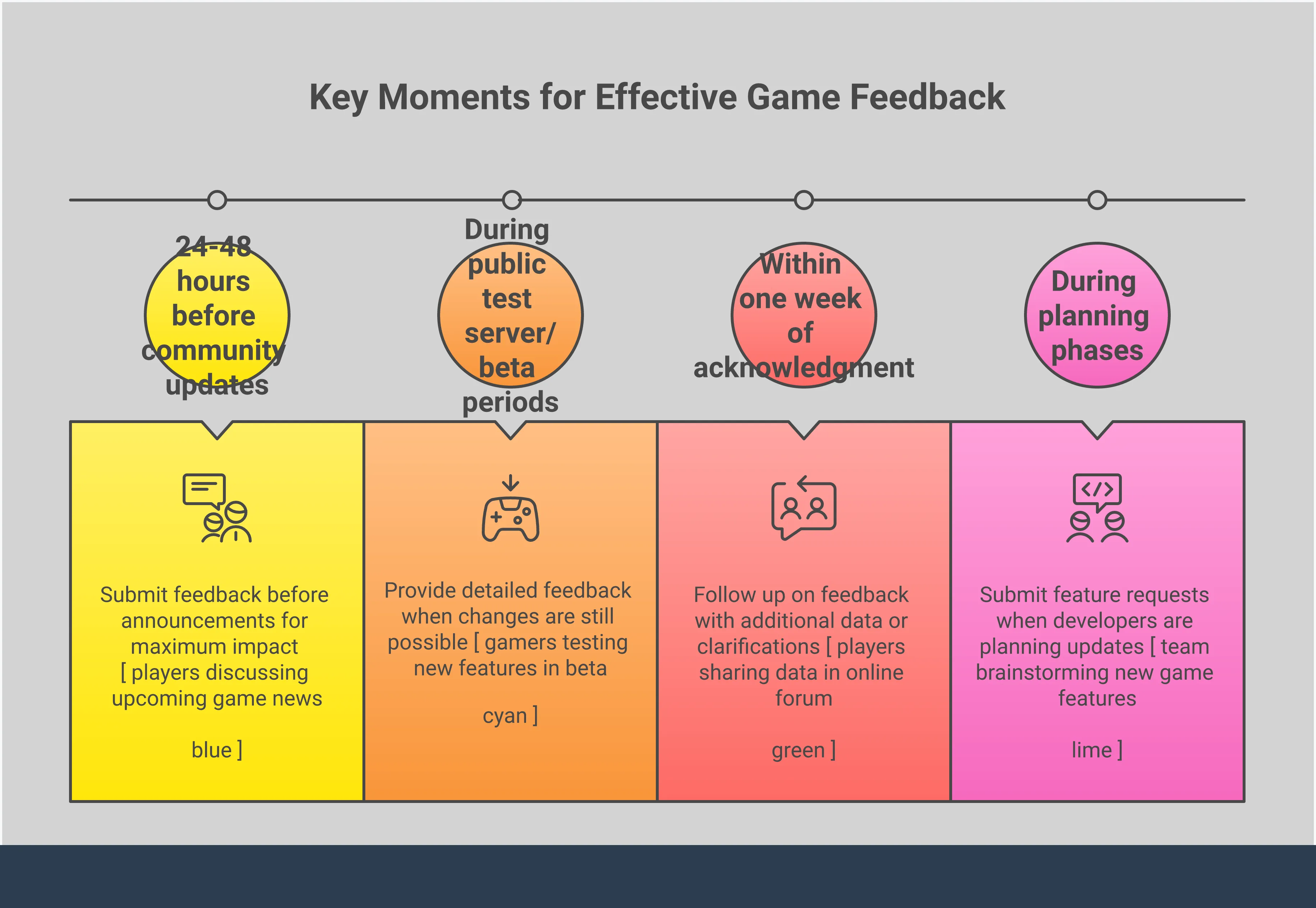 Key Moments for Effective Game Feedback

24-48 hours before community updates

Submit feedback before announcements for maximum impact [ players discussing upcoming game news

blue ]

During public test server/ beta periods

Provide detailed feedback when changes are still possible [ gamers testing new features in beta

cyan ]

Within one week of acknowledgment

Follow up on feedback with additional data or clarifications [ players sharing data in online forum

green ]

During planning phases

Submit feature requests when developers are planning updates [ team brainstorming new game features

lime ]